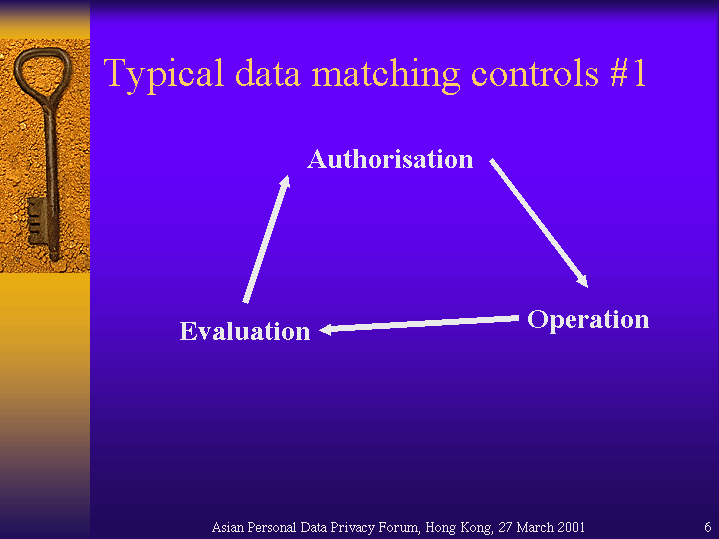 Typical data matching controls #1

Authorisation

Operation

Evaluation

Asian Personal Data Privacy Forum, Hong Kong, 27 March 2001

6